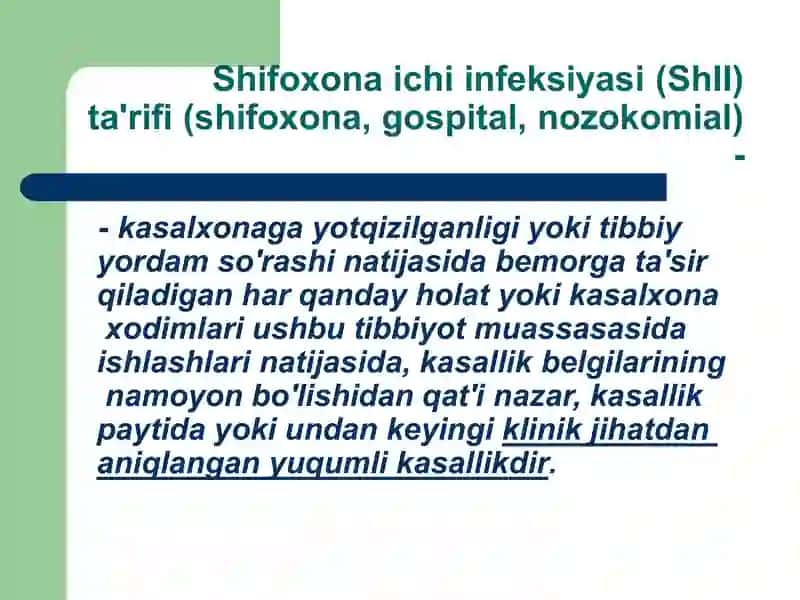 Shifoxona ichi infeksiyasi (ShII) ta'rifi (shifoxona, gospital, nozokomial) -

- kasalxonaga yotqizilganligi yoki tibbiy yordam so'rashi natijasida bemorga ta'sir qiladigan har qanday holat yoki kasalxona xodimlari ushbu tibbiyot muassasasida ishlashlari natijasida, kasallik belgilarining namoyon bo'lishidan qat'i nazar, kasallik paytida yoki undan keyingi klinik jihatdan aniqlangan yuqumli kasallikdir.